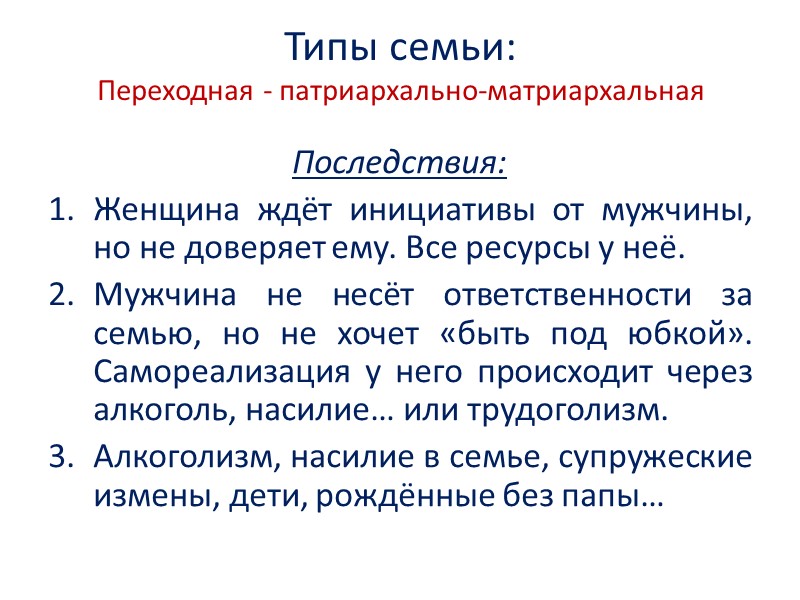 Типы семьи:
Переходная - патриархально-матриархальная

Последствия:

1. Женщина ждёт инициативы от мужчины, но не доверяет ему. Все ресурсы у неё.
2. Мужчина не несёт ответственности за семью, но не хочет «быть под юбкой». Самореализация у него происходит через алкоголь, насилие… или трудоголизм.
3. Алкоголизм, насилие в семье, супружеские измены, дети, рождённые без папы…